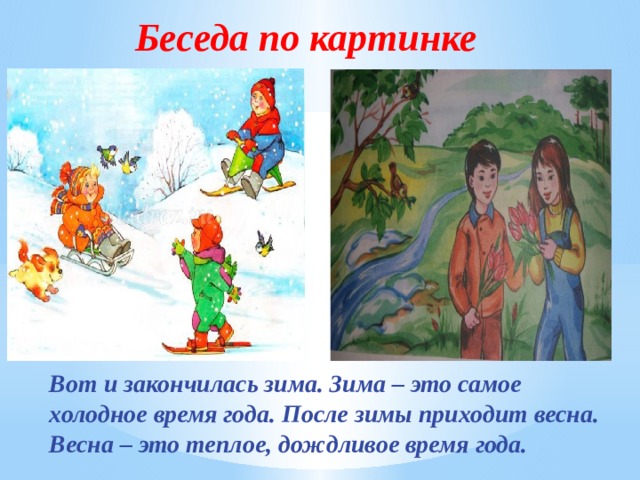 Беседа по картинке

Вот и закончилась зима. Зима – это самое холодное время года. После зимы приходит весна. Весна – это теплое, дождливое время года.